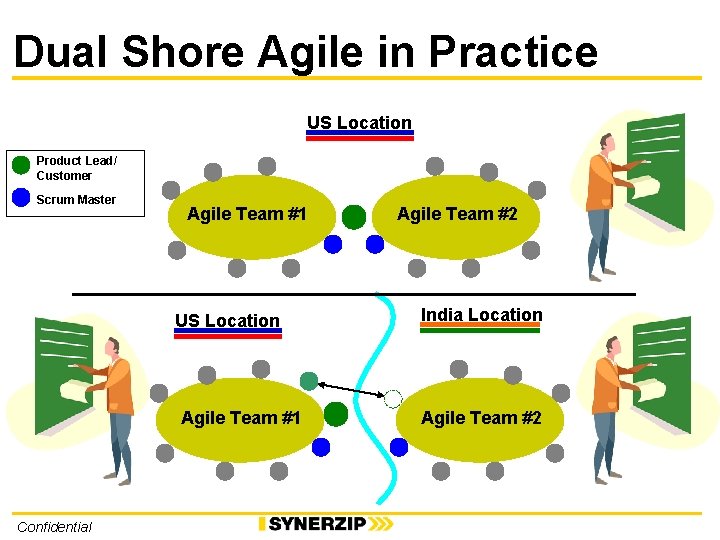 Dual Shore Agile in Practice

Product Lead / Customer

Scrum Master

US Location

Agile Team #1

Agile Team #2

US Location

India Location

Agile Team #1

Agile Team #2

Confidential

SYNERZIP